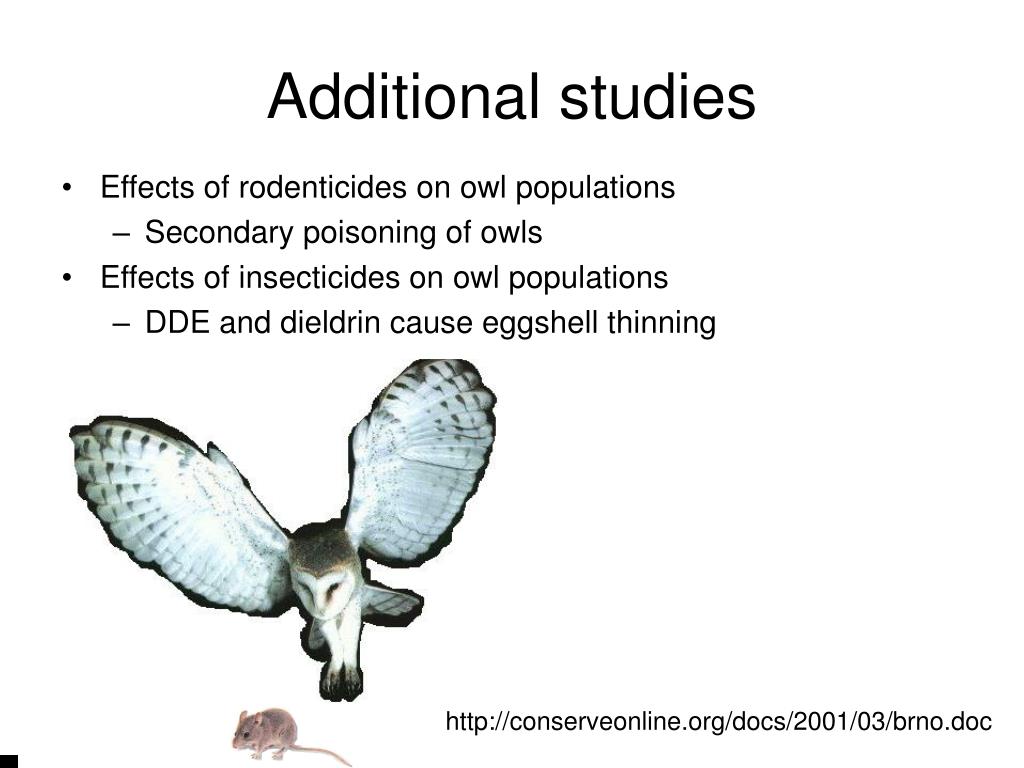 Additional studies

• Effects of rodenticides on owl populations
  – Secondary poisoning of owls
• Effects of insecticides on owl populations
  – DDE and dieldrin cause eggshell thinning

http://conserveonline.org/docs/2001/03/brno.doc